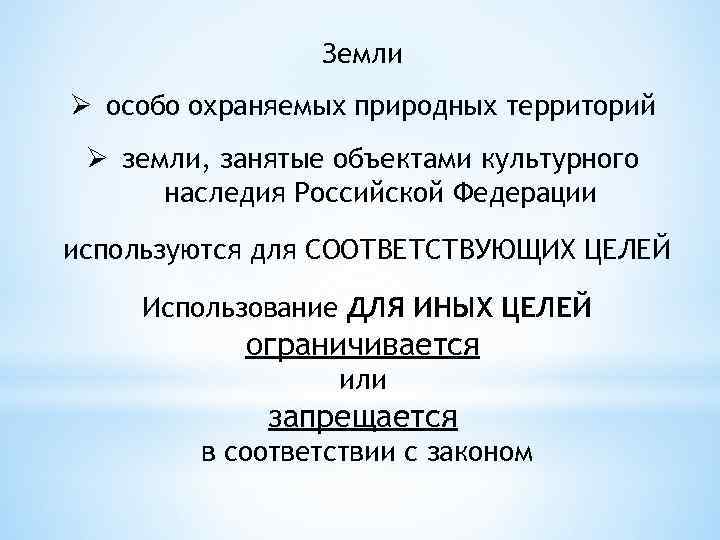 Земли

➢ особо охраняемых природных территорий

➢ земли, занятые объектами культурного наследия Российской Федерации

используются для СООТВЕТСТВУЮЩИХ ЦЕЛЕЙ

Использование ДЛЯ ИНЫХ ЦЕЛЕЙ
ограничивается
или
запрещается
в соответствии с законом